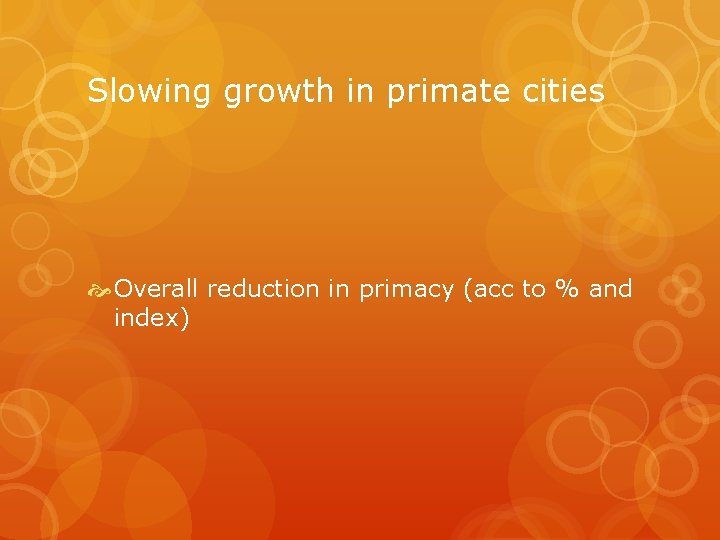 Slowing growth in primate cities

Overall reduction in primacy (acc to % and index)